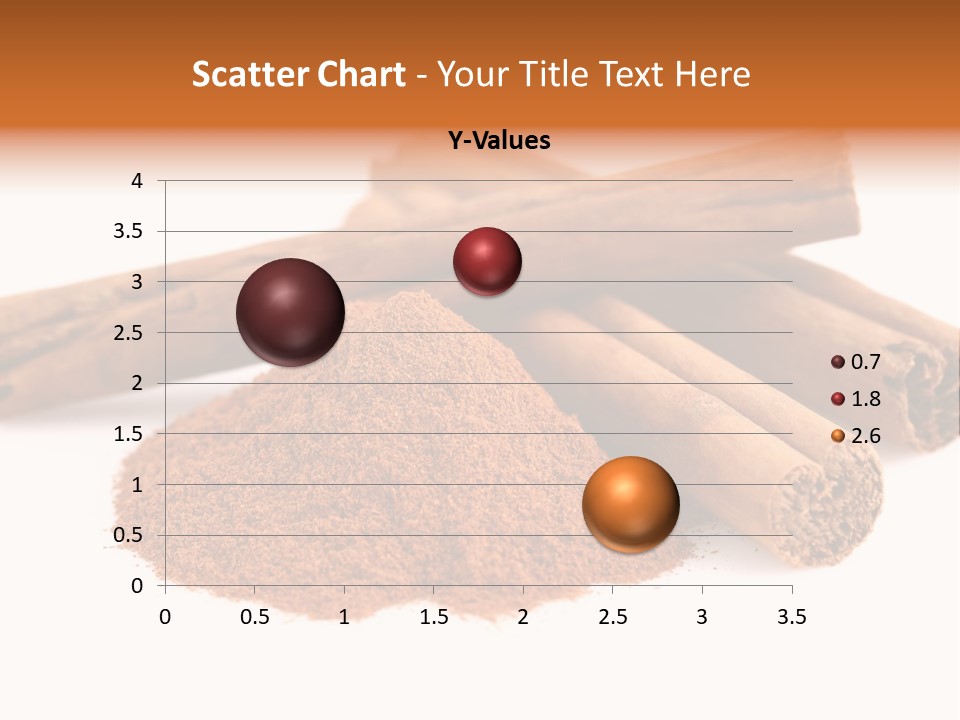 Scatter Chart - Your Title Text Here

Y-Values

4
3.5
3
2.5
2
1.5
1
0.5
0

0 0.5 1 1.5 2 2.5 3 3.5

0.7
1.8
2.6